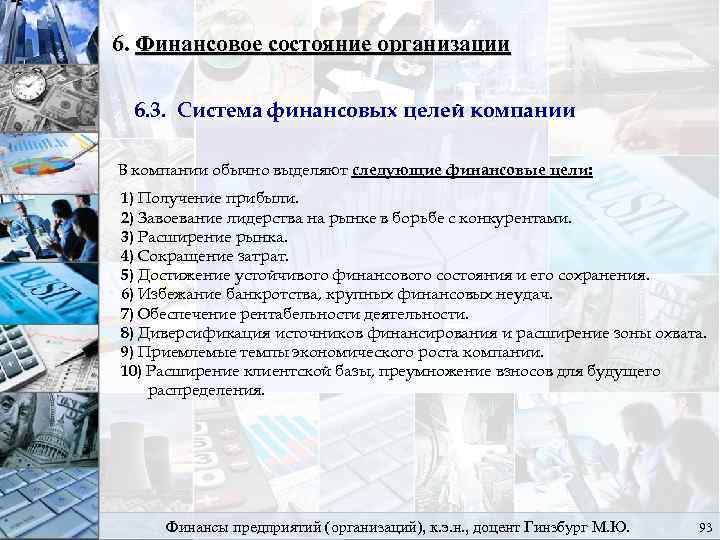 6. Финансовое состояние организации

6.3. Система финансовых целей компании

В компании обычно выделяют следующие финансовые цели:

1) Получение прибыли.
2) Завоевание лидерства на рынке в борьбе с конкурентами.
3) Расширение рынка.
4) Сокращение затрат.
5) Достижение устойчивого финансового состояния и его сохранения.
6) Избежание банкротства, крупных финансовых неудач.
7) Обеспечение рентабельности деятельности.
8) Диверсификация источников финансирования и расширение зоны охвата.
9) Приемлемые темпы экономического роста компании.
10) Расширение клиентской базы, преумножение взносов для будущего распределения.

Финансы предприятий (организаций), к.э.н., доцент Гинзбург М.Ю. 93